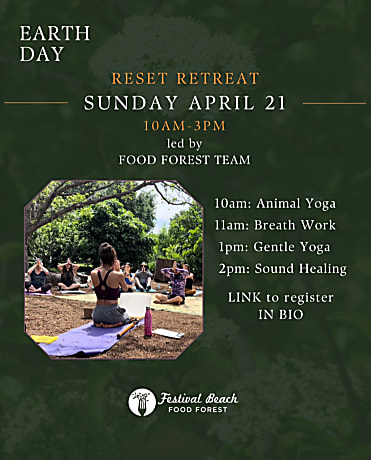 EARTH DAY

RESET RETREAT

SUNDAY APRIL 21

10AM-3PM

led by
FOOD FOREST TEAM

10am: Animal Yoga
11am: Breath Work
1pm: Gentle Yoga
2pm: Sound Healing

LINK to register
IN BIO

Festival Beach
FOOD FOREST